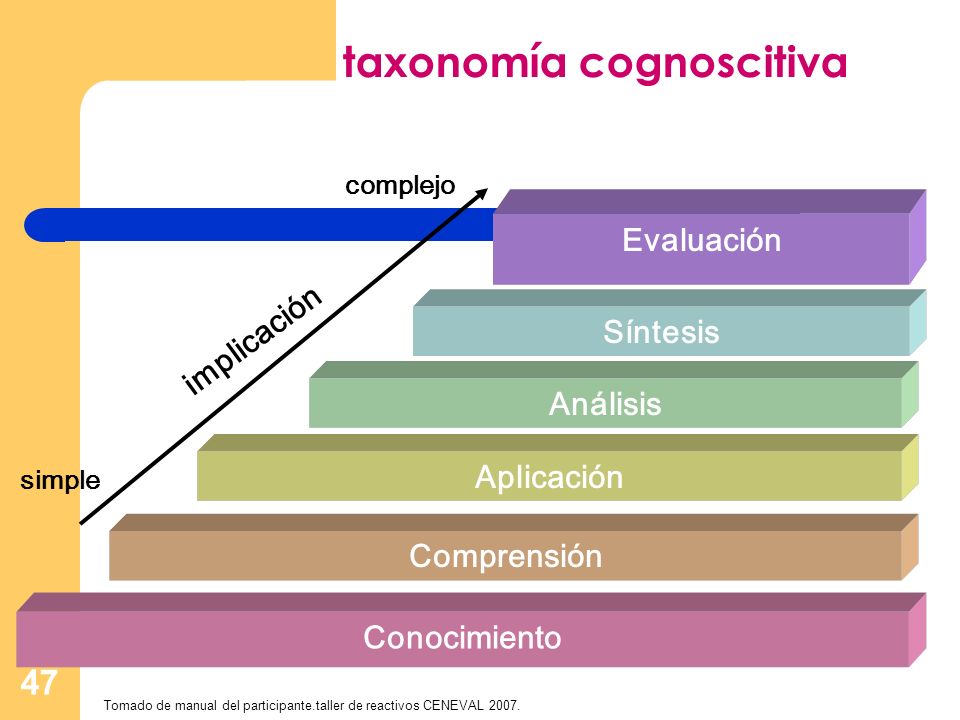 taxonomía cognoscitiva

complejo

implicación

simple

Evaluación

Síntesis

Análisis

Aplicación

Comprensión

Conocimiento

47

Tomado de manual del participante.taller de reactivos CENEVAL 2007.